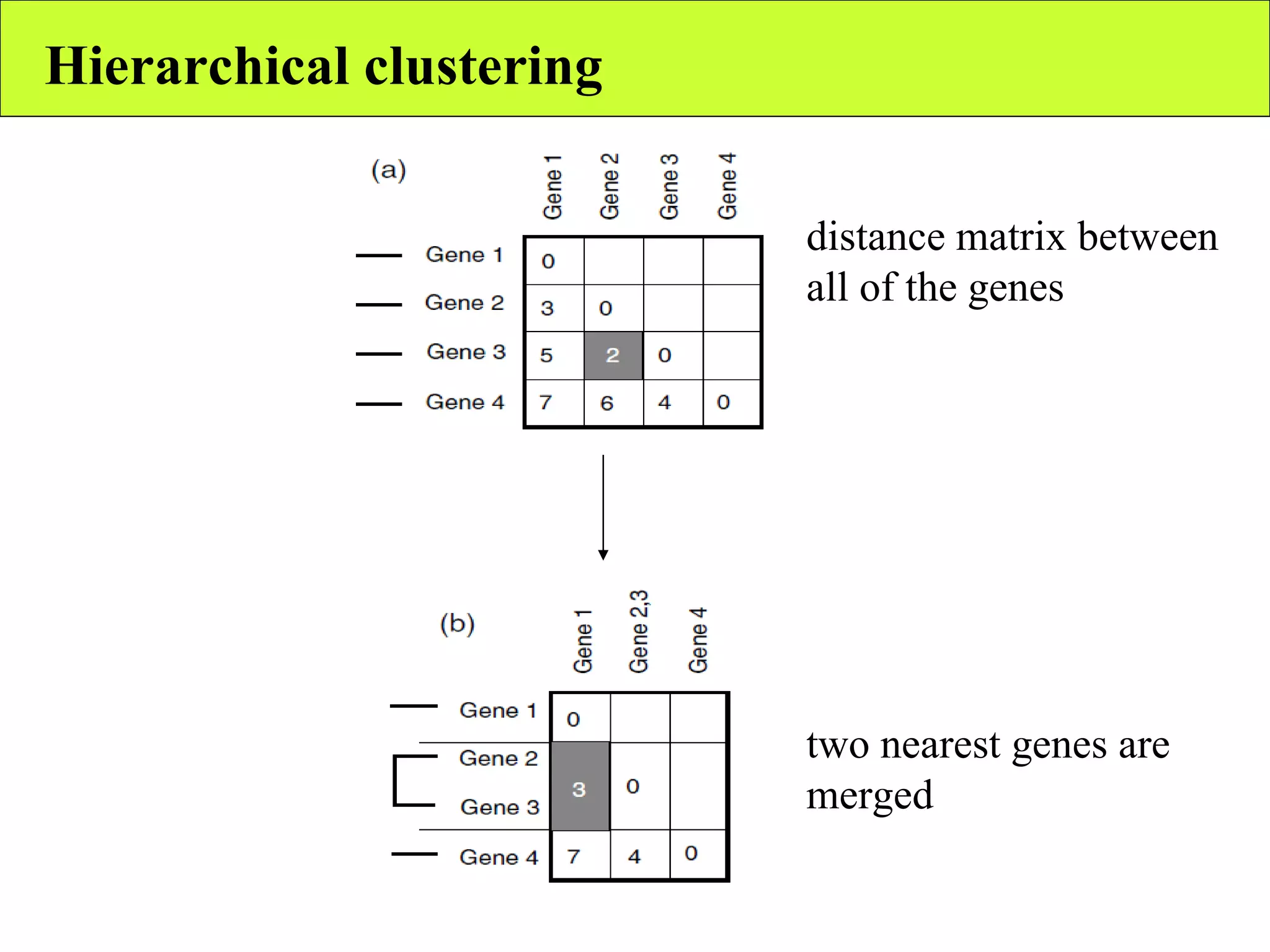 Hierarchical clustering

(a)

| | Gene 1 | Gene 2 | Gene 3 | Gene 4 |
|---|---|---|---|---|
| Gene 1 | 0 | | | |
| Gene 2 | 3 | 0 | | |
| Gene 3 | 5 | 2 | 0 | |
| Gene 4 | 7 | 6 | 4 | 0 |

distance matrix between all of the genes

(b)

| | Gene 1 | Gene 2,3 | Gene 4 |
|---|---|---|---|
| Gene 1 | 0 | | |
| Gene 2 Gene 3 | 3 | 0 | |
| Gene 4 | 7 | 4 | 0 |

two nearest genes are merged